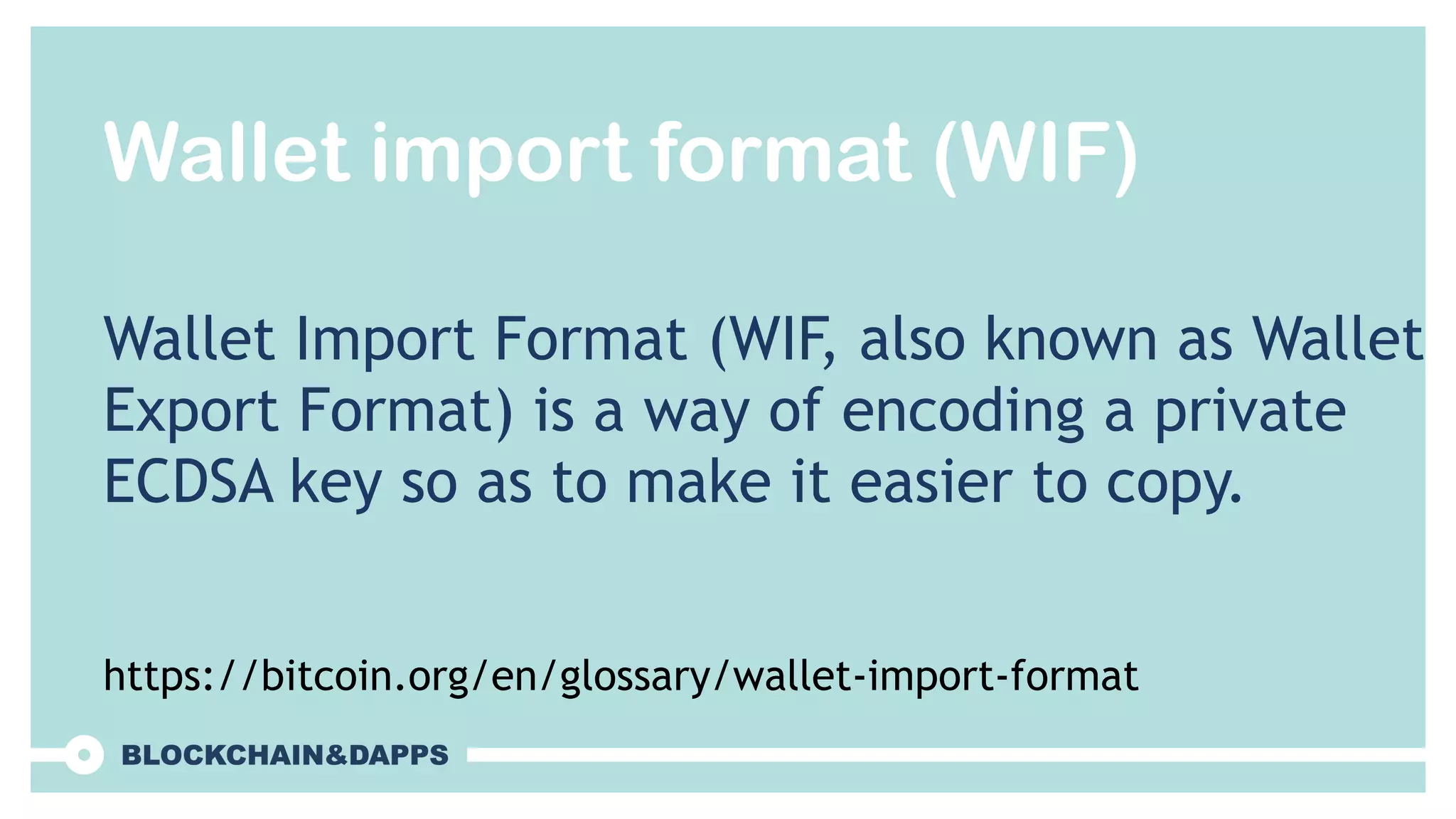 Wallet import format (WIF)

Wallet Import Format (WIF, also known as Wallet Export Format) is a way of encoding a private ECDSA key so as to make it easier to copy.

https://bitcoin.org/en/glossary/wallet-import-format

BLOCKCHAIN&DAPPS